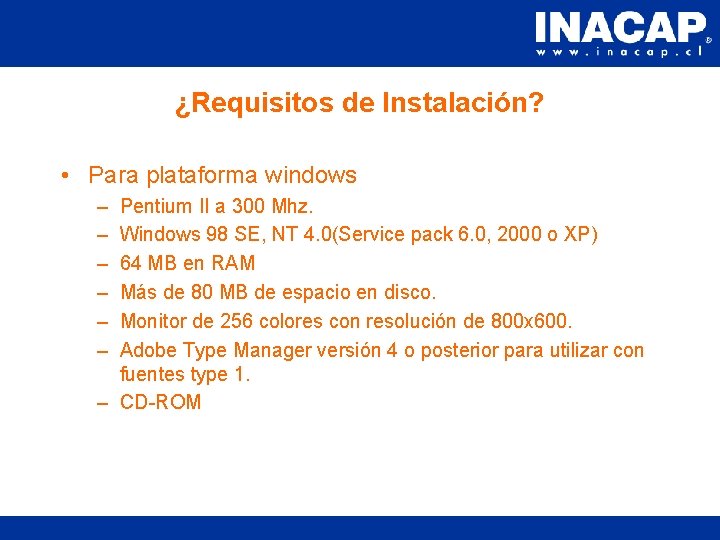 INACAP®
www.inacap.cl

¿Requisitos de Instalación?

• Para plataforma windows
– Pentium II a 300 Mhz.
– Windows 98 SE, NT 4.0(Service pack 6.0, 2000 o XP)
– 64 MB en RAM
– Más de 80 MB de espacio en disco.
– Monitor de 256 colores con resolución de 800x600.
– Adobe Type Manager versión 4 o posterior para utilizar con fuentes type 1.
– CD-ROM